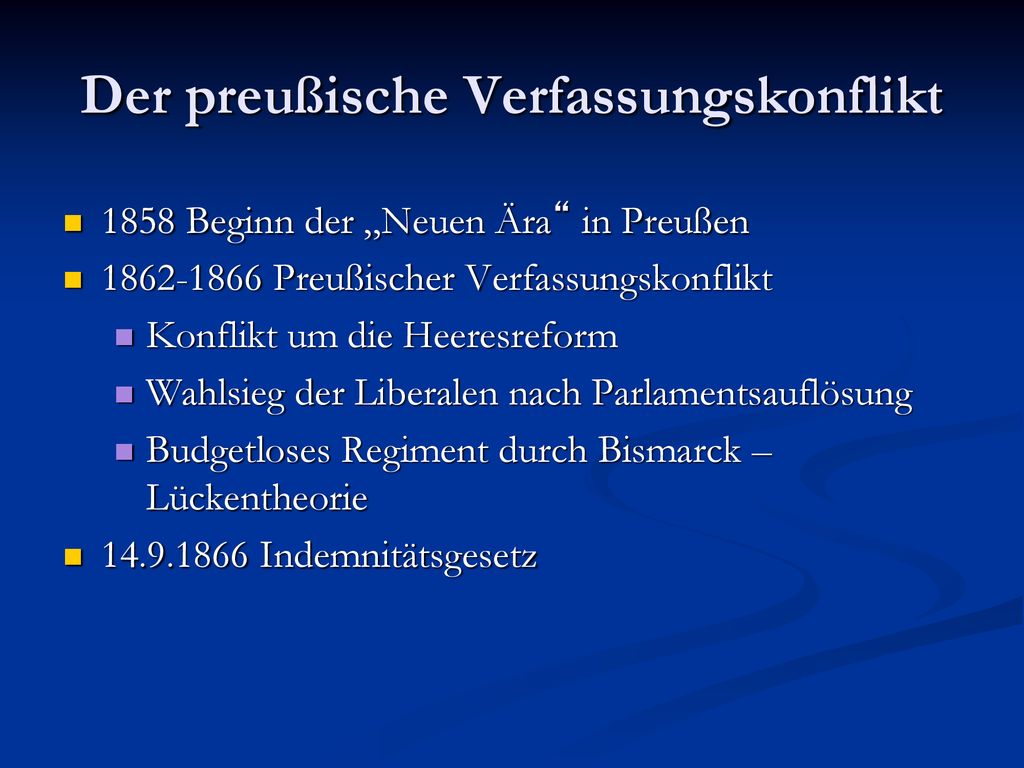 Der preußische Verfassungskonflikt

- 1858 Beginn der „Neuen Ära“ in Preußen
- 1862-1866 Preußischer Verfassungskonflikt
  - Konflikt um die Heeresreform
  - Wahlsieg der Liberalen nach Parlamentsauflösung
  - Budgetloses Regiment durch Bismarck – Lückentheorie
- 14.9.1866 Indemnitätsgesetz